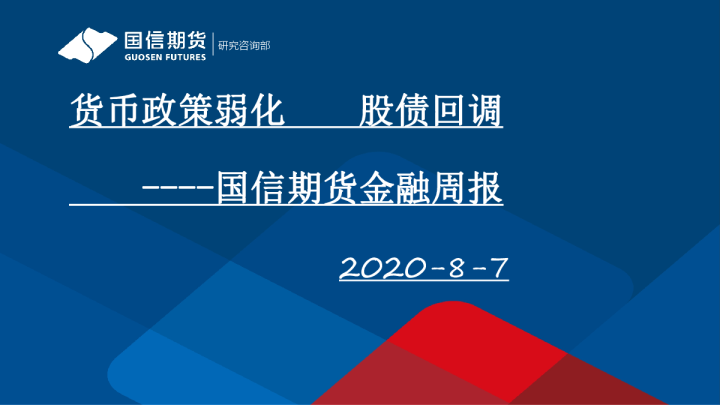 国信期货
GUOSEN FUTURES
研究咨询部

货币政策弱化　　股债回调

----国信期货金融周报

2020-8-7